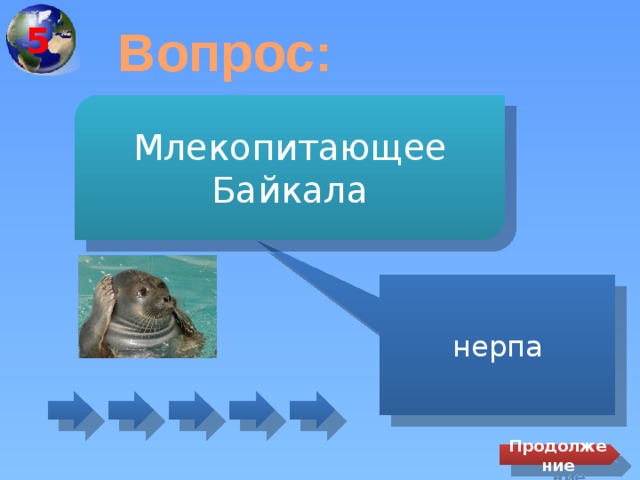 5

Вопрос:

Млекопитающее Байкала

нерпа

Продолжение